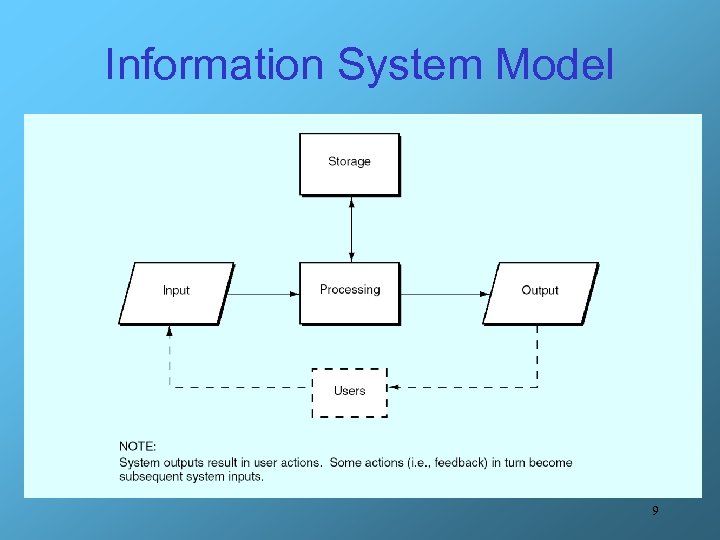 Information System Model

Storage

Input

Processing

Output

Users

NOTE:
System outputs result in user actions. Some actions (i.e., feedback) in turn become subsequent system inputs.

9